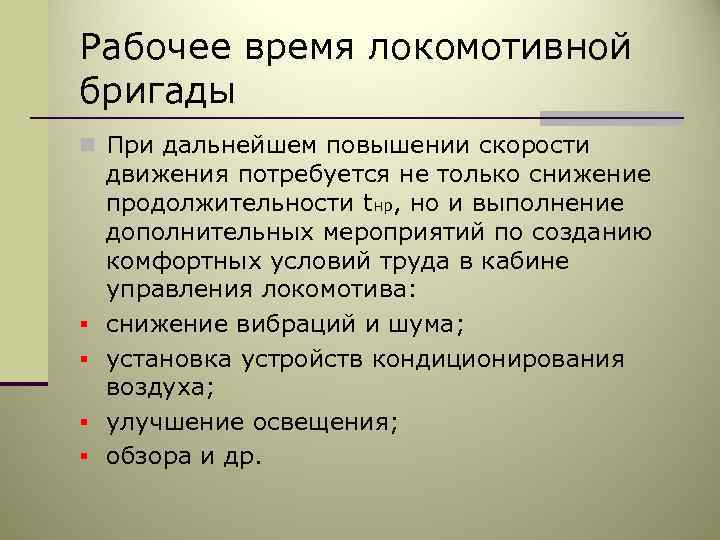 Рабочее время локомотивной бригады

При дальнейшем повышении скорости движения потребуется не только снижение продолжительности $t_{нр}$, но и выполнение дополнительных мероприятий по созданию комфортных условий труда в кабине управления локомотива:

снижение вибраций и шума;

установка устройств кондиционирования воздуха;

улучшение освещения;

обзора и др.